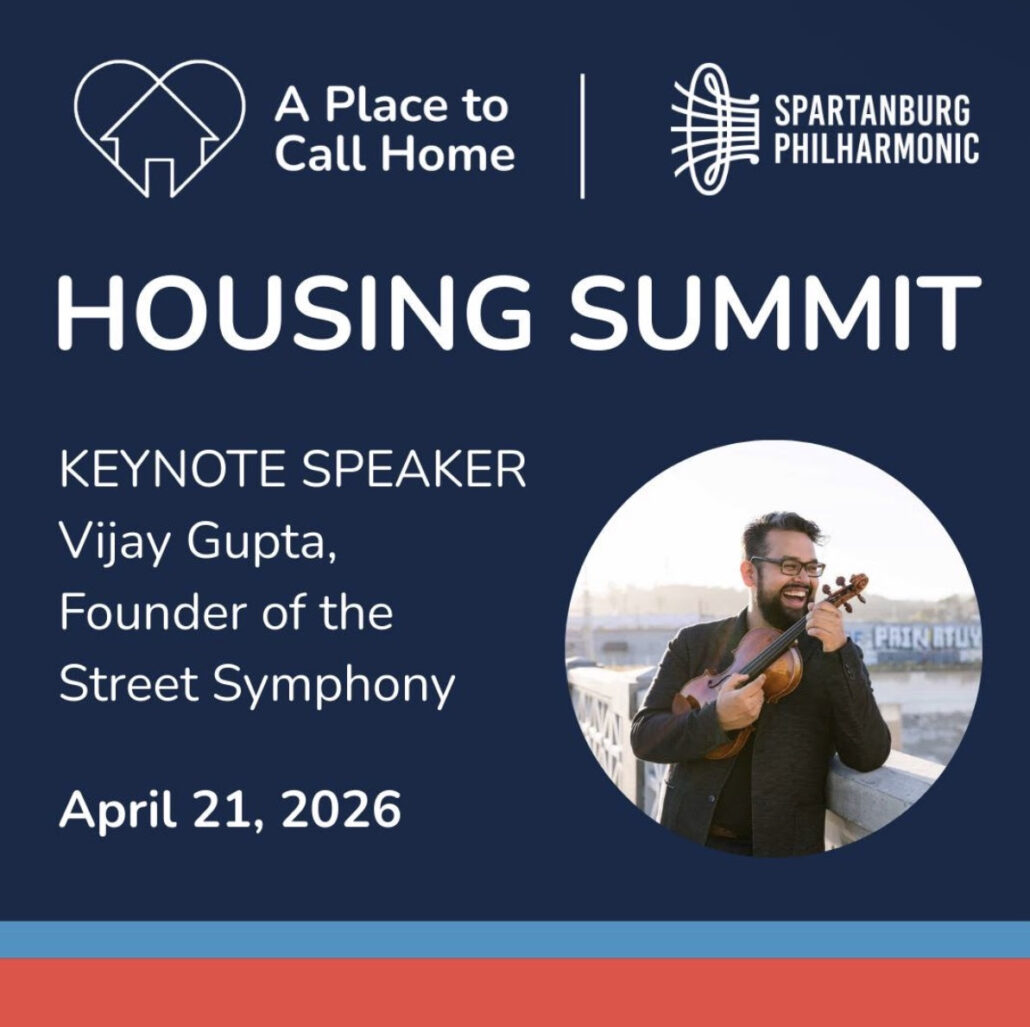 A Place to Call Home

SPARTANBURG PHILHARMONIC

HOUSING SUMMIT

KEYNOTE SPEAKER
Vijay Gupta, Founder of the Street Symphony

April 21, 2026